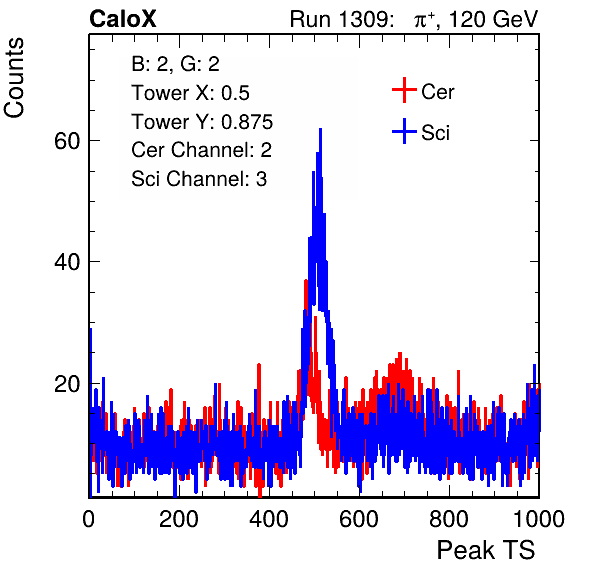 CaloX

Run 1309: $\pi^+$, 120 GeV

Counts

B: 2, G: 2
Tower X: 0.5
Tower Y: 0.875
Cer Channel: 2
Sci Channel: 3

Cer
Sci

60
40
20

0 200 400 600 800 1000

Peak TS